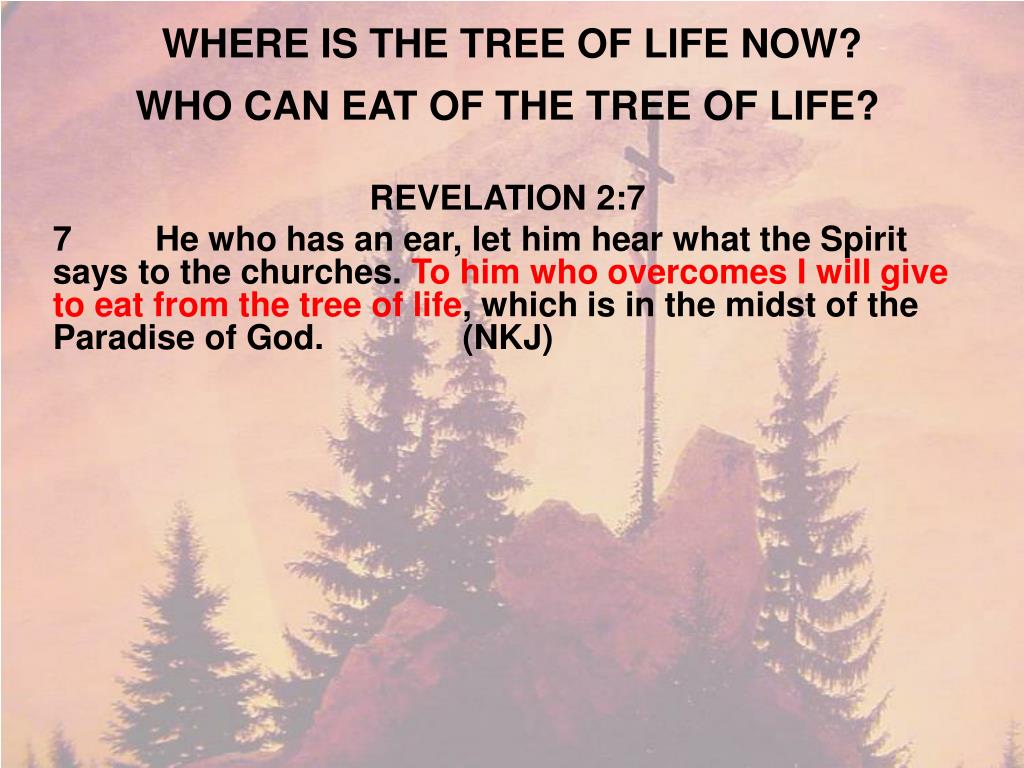 WHERE IS THE TREE OF LIFE NOW?

WHO CAN EAT OF THE TREE OF LIFE?

REVELATION 2:7

7 He who has an ear, let him hear what the Spirit says to the churches. To him who overcomes I will give to eat from the tree of life, which is in the midst of the Paradise of God. (NKJ)